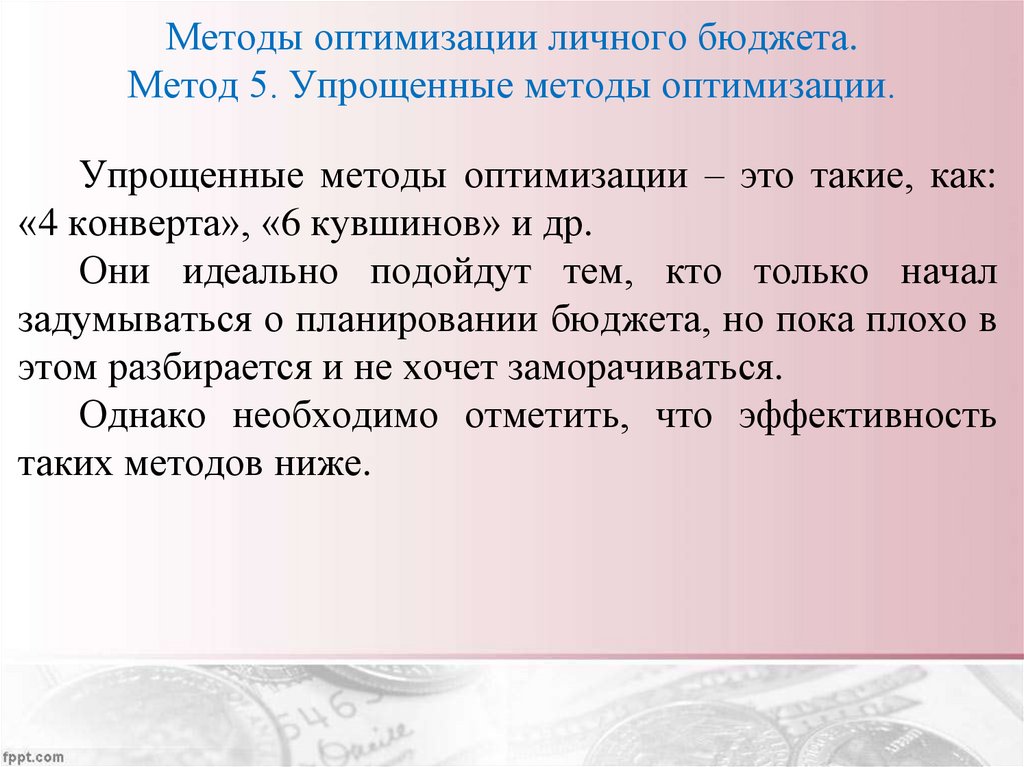 Методы оптимизации личного бюджета.
Метод 5. Упрощенные методы оптимизации.

Упрощенные методы оптимизации – это такие, как: «4 конверта», «6 кувшинов» и др.

Они идеально подойдут тем, кто только начал задумываться о планировании бюджета, но пока плохо в этом разбирается и не хочет заморачиваться.

Однако необходимо отметить, что эффективность таких методов ниже.

fppt.com